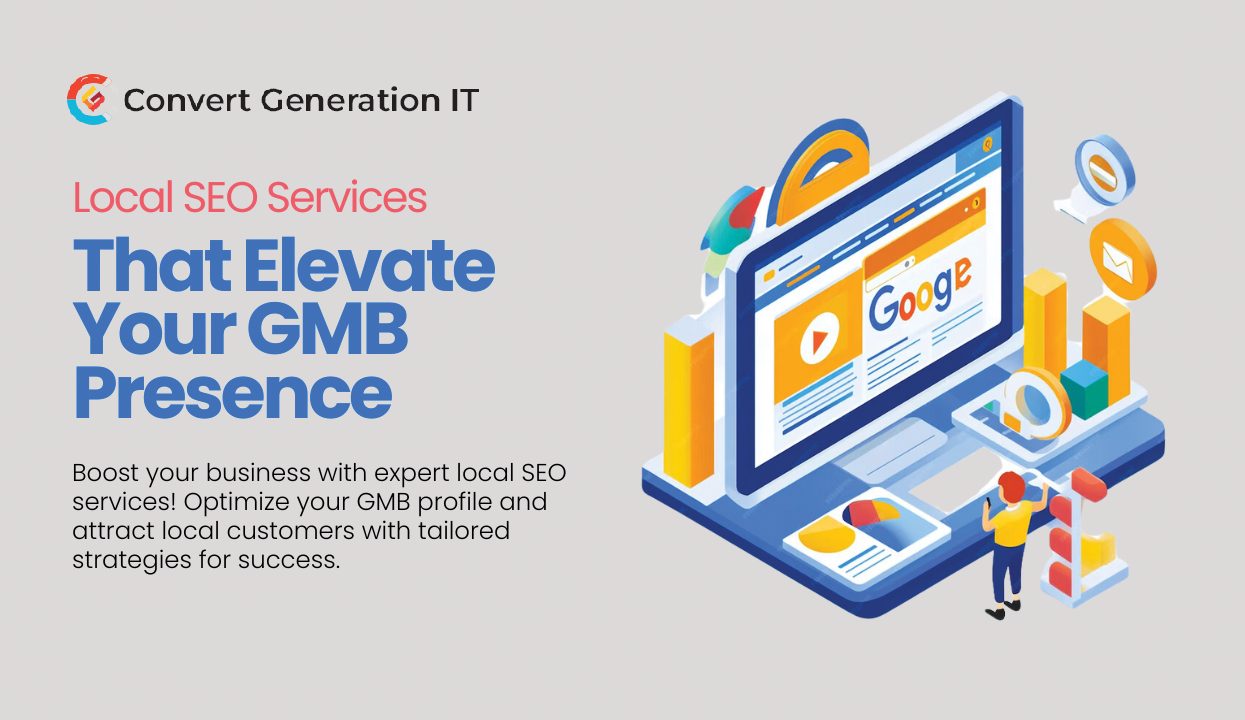 Convert Generation IT

Local SEO Services

That Elevate Your GMB Presence

Boost your business with expert local SEO services! Optimize your GMB profile and attract local customers with tailored strategies for success.

Googe